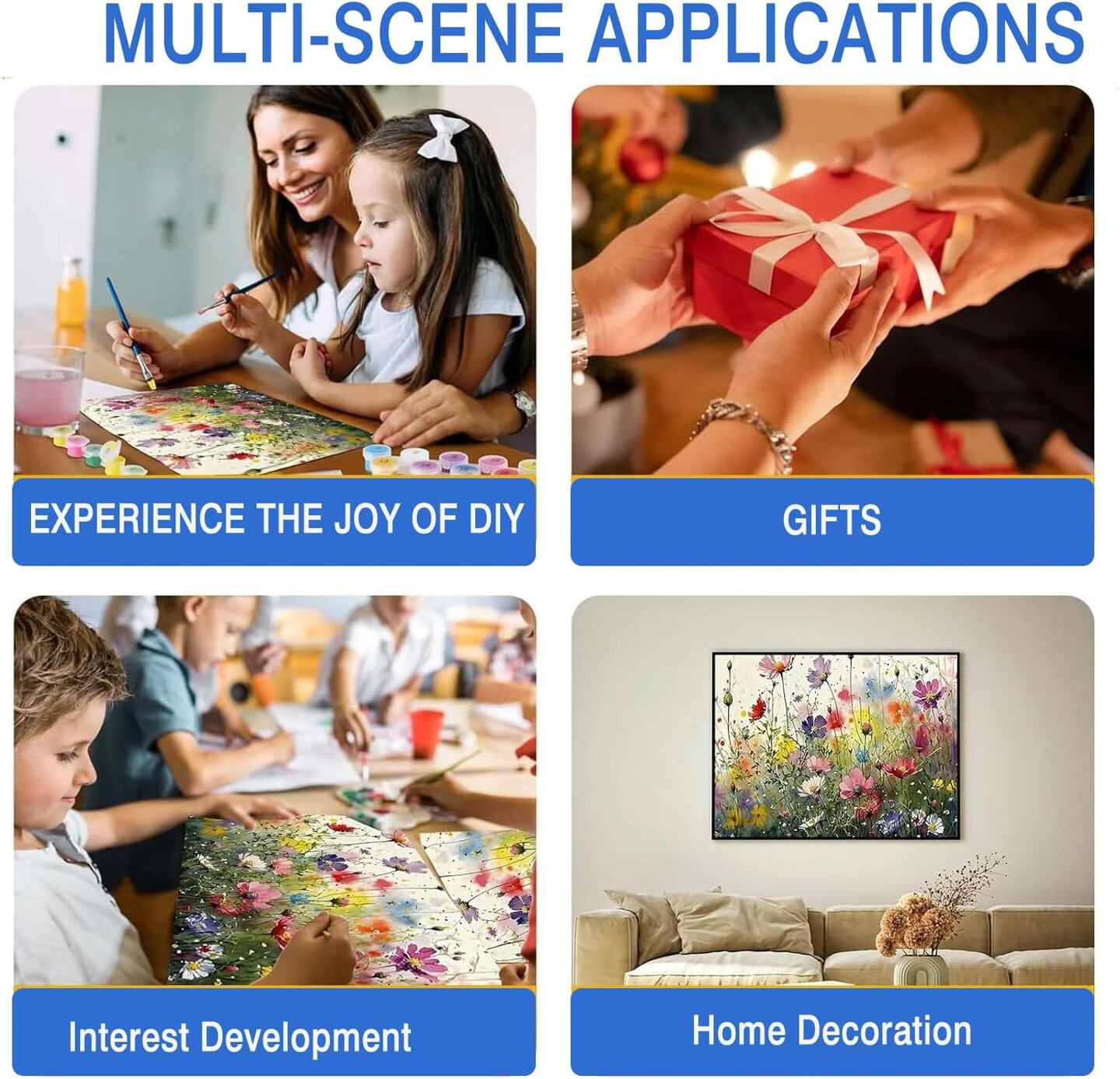 MULTI-SCENE APPLICATIONS

EXPERIENCE THE JOY OF DIY

GIFTS

Interest Development

Home Decoration